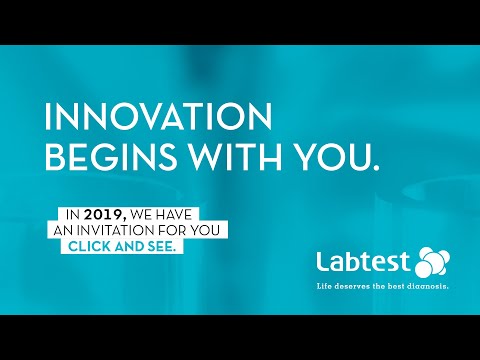 INNOVATION BEGINS WITH YOU.

IN 2019, WE HAVE AN INVITATION FOR YOU CLICK AND SEE.

Labtest

Life deserves the best diagnosis.